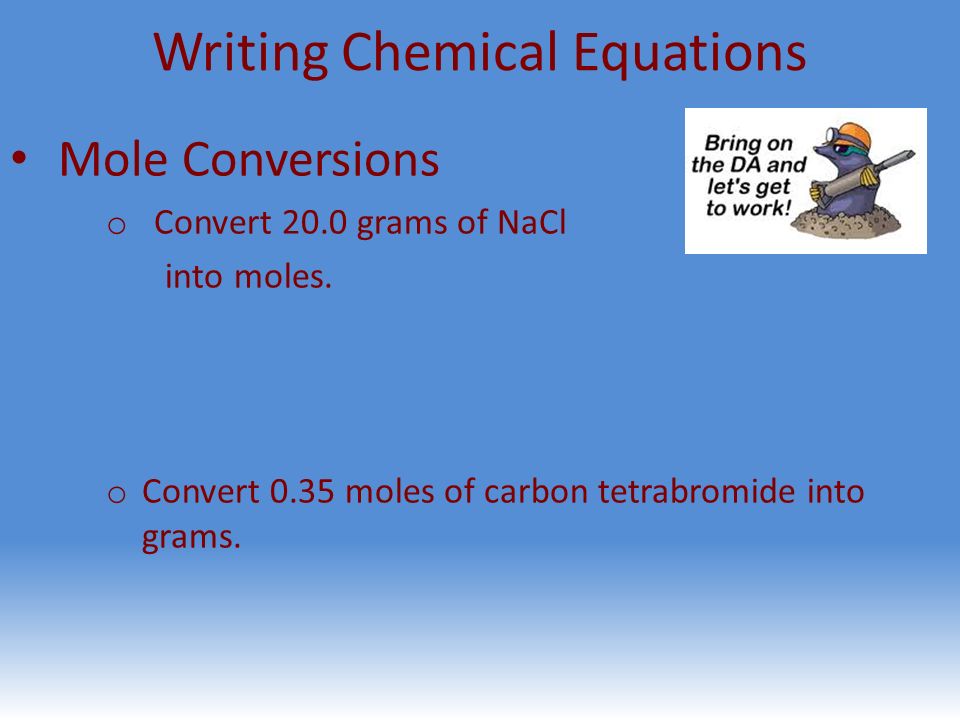 Writing Chemical Equations

• Mole Conversions
  o Convert 20.0 grams of NaCl into moles.

Bring on the DA and let's get to work!

  o Convert 0.35 moles of carbon tetrabromide into grams.